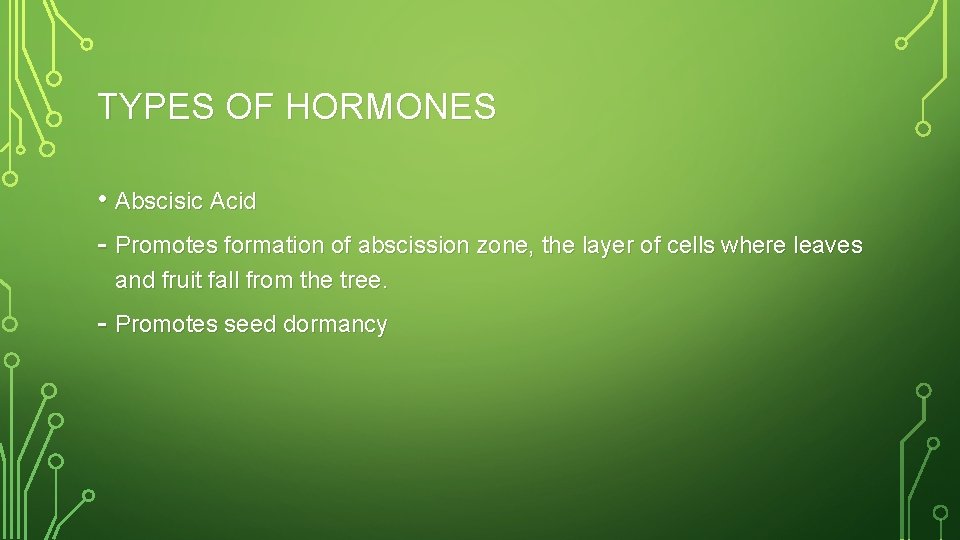 TYPES OF HORMONES

• Abscisic Acid

- Promotes formation of abscission zone, the layer of cells where leaves and fruit fall from the tree.

- Promotes seed dormancy